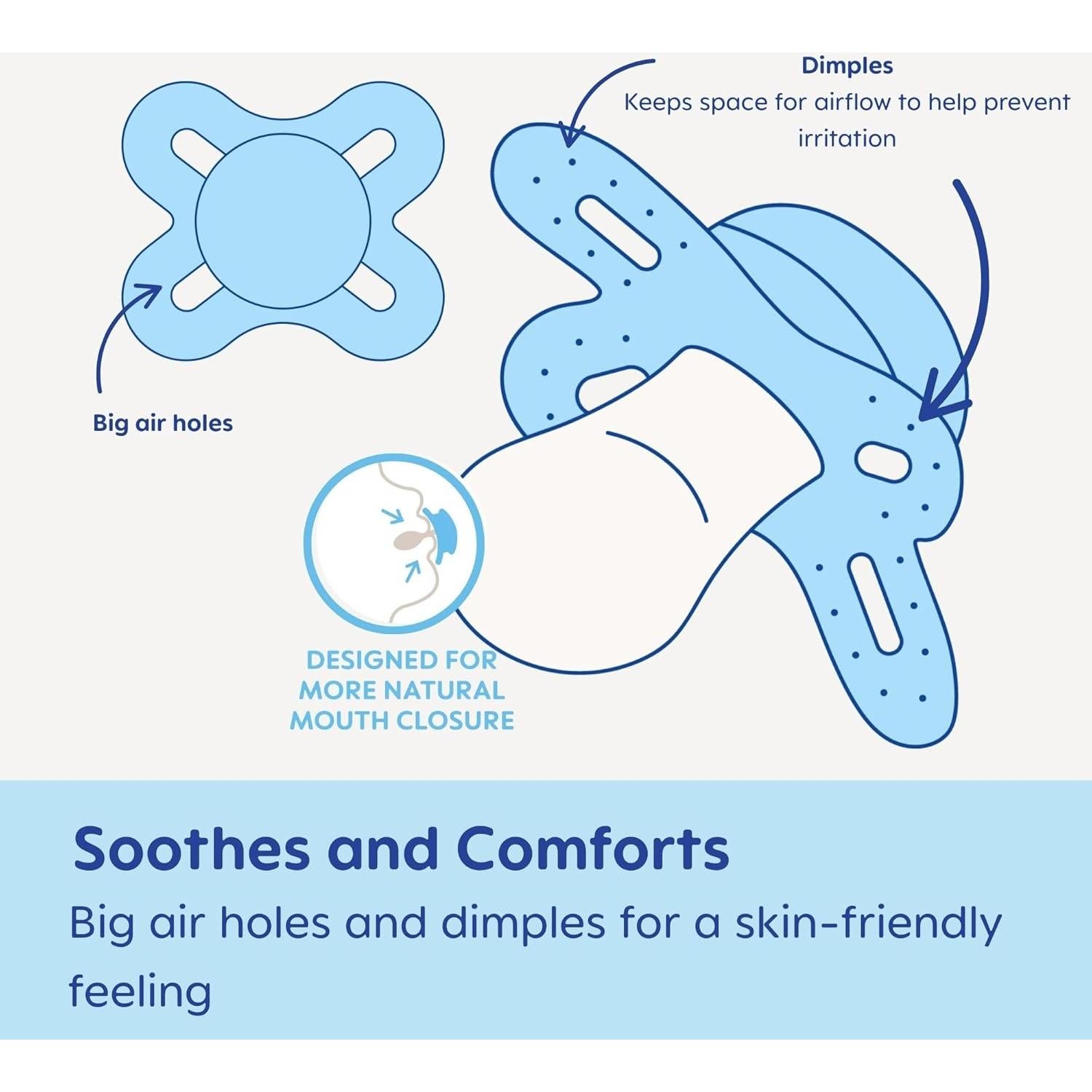 Dimples
Keeps space for airflow to help prevent irritation

Big air holes

DESIGNED FOR MORE NATURAL MOUTH CLOSURE

Soothes and Comforts

Big air holes and dimples for a skin-friendly feeling